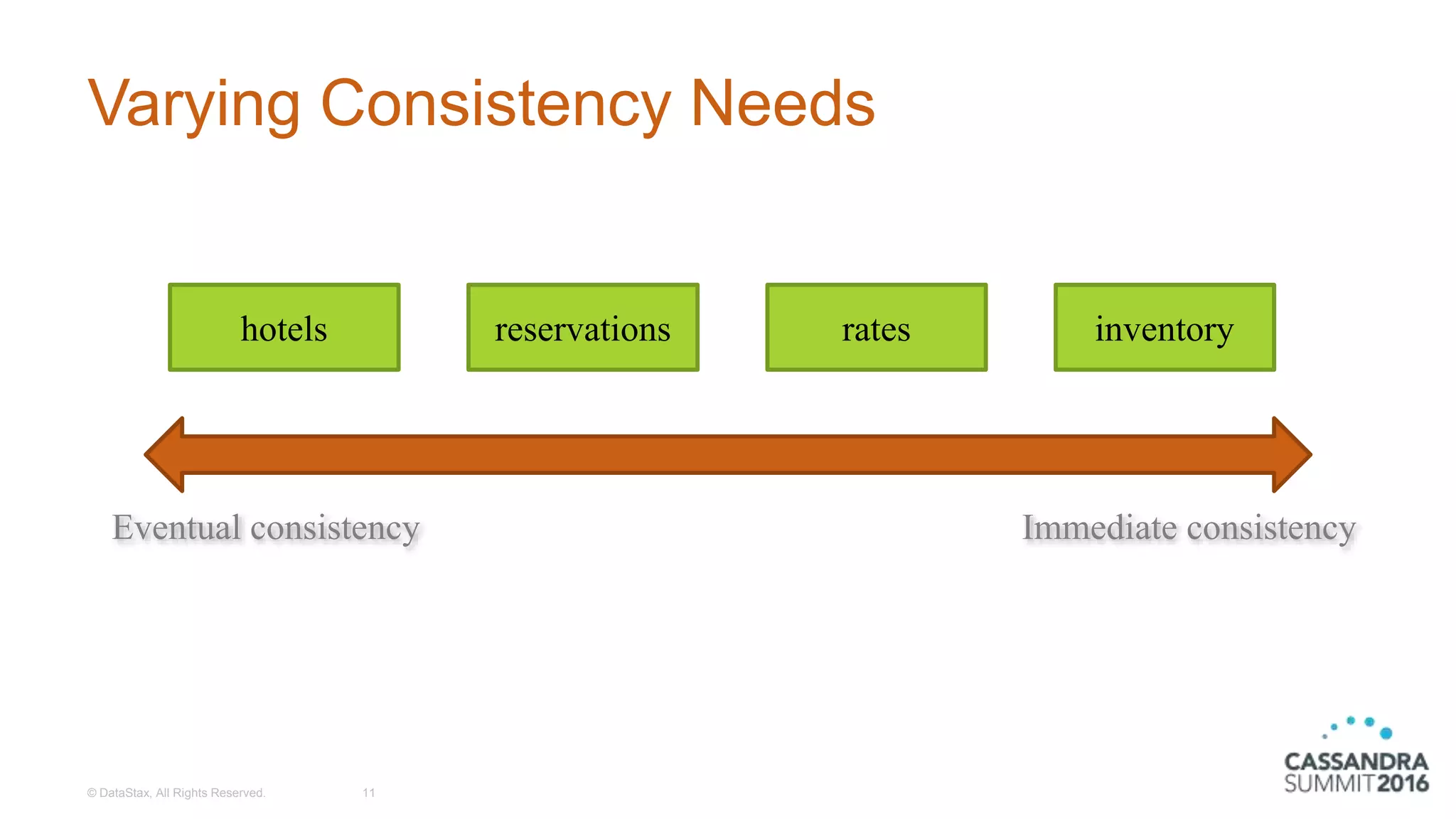 Varying Consistency Needs

hotels

reservations

rates

inventory

Eventual consistency

Immediate consistency

© DataStax, All Rights Reserved.

11

CASSANDRA SUMMIT2016